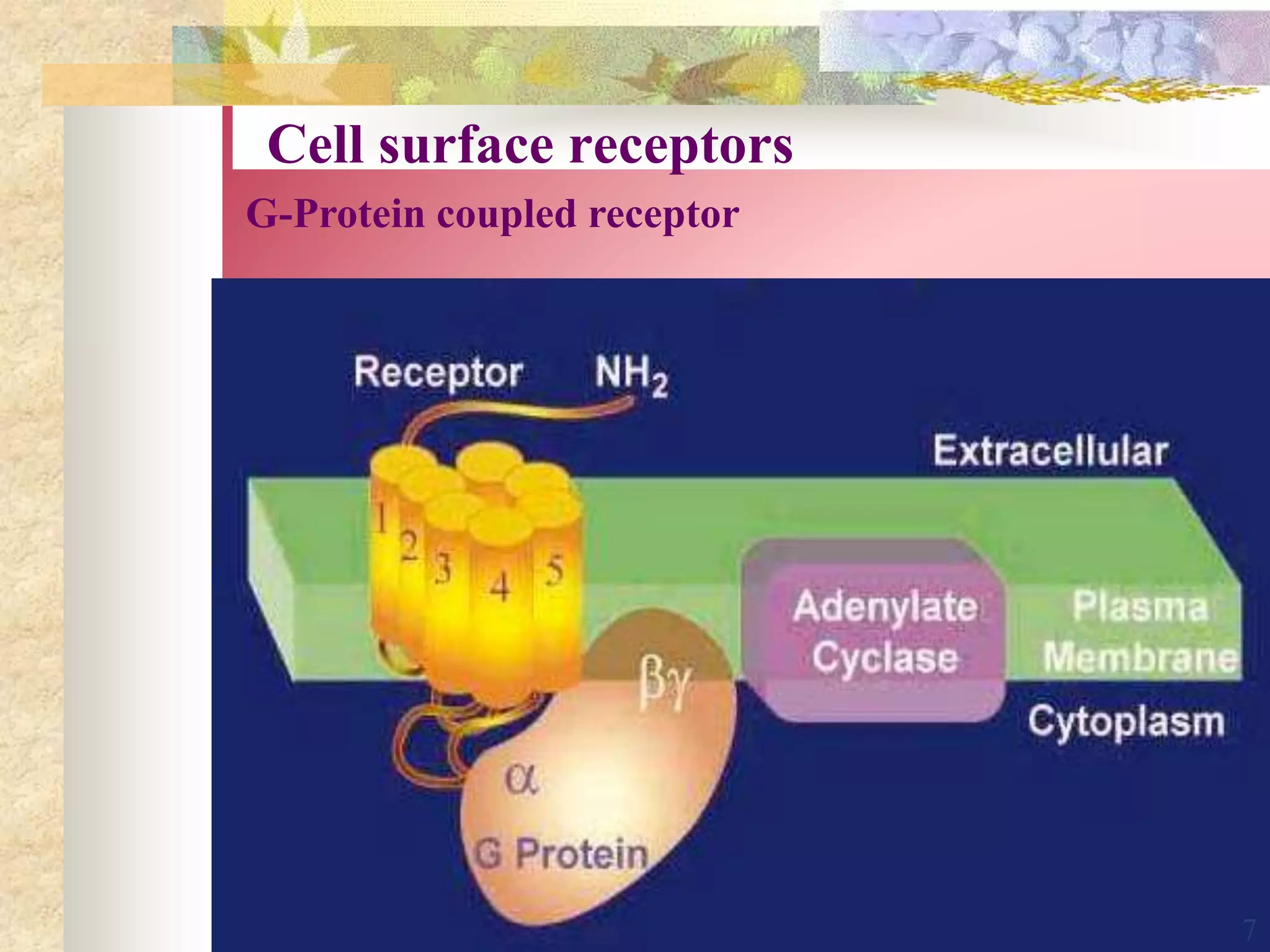 Cell surface receptors

G-Protein coupled receptor

Receptor

$NH_2$

Extracellular

1 2 3 4 5

Adenylate Cyclase

Plasma Membrane

$\beta\gamma$

Cytoplasm

$\alpha$

G Protein

7